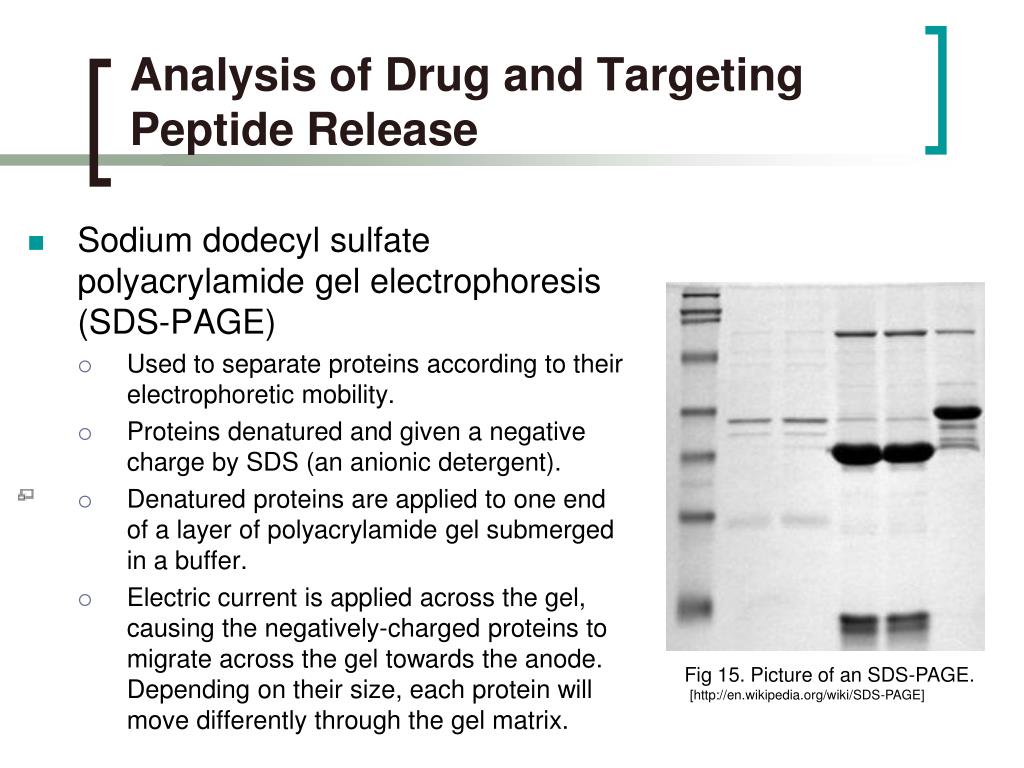 Analysis of Drug and Targeting Peptide Release

Sodium dodecyl sulfate polyacrylamide gel electrophoresis (SDS-PAGE)

Used to separate proteins according to their electrophoretic mobility.

Proteins denatured and given a negative charge by SDS (an anionic detergent).

Denatured proteins are applied to one end of a layer of polyacrylamide gel submerged in a buffer.

Electric current is applied across the gel, causing the negatively-charged proteins to migrate across the gel towards the anode. Depending on their size, each protein will move differently through the gel matrix.

Fig 15. Picture of an SDS-PAGE.
[http://en.wikipedia.org/wiki/SDS-PAGE]